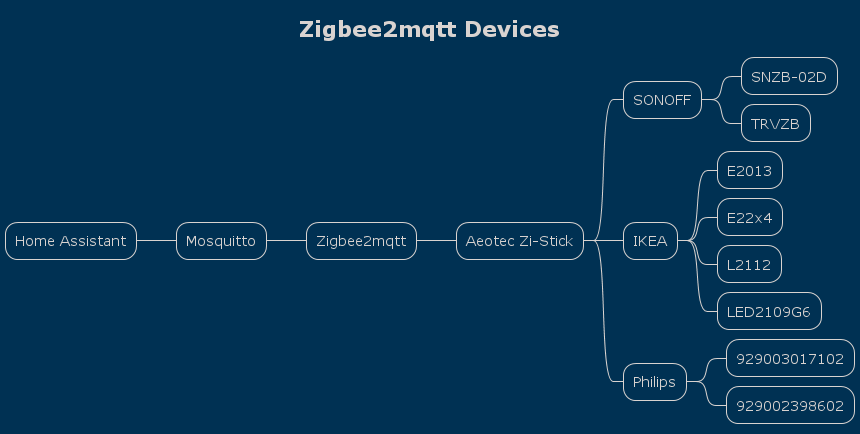 Zigbee2mqtt Devices

Home Assistant

Mosquitto

Zigbee2mqtt

Aeotec Zi-Stick

SONOFF

SNZB-02D

TRVZB

IKEA

E2013

E22x4

L2112

LED2109G6

Philips

929003017102

929002398602